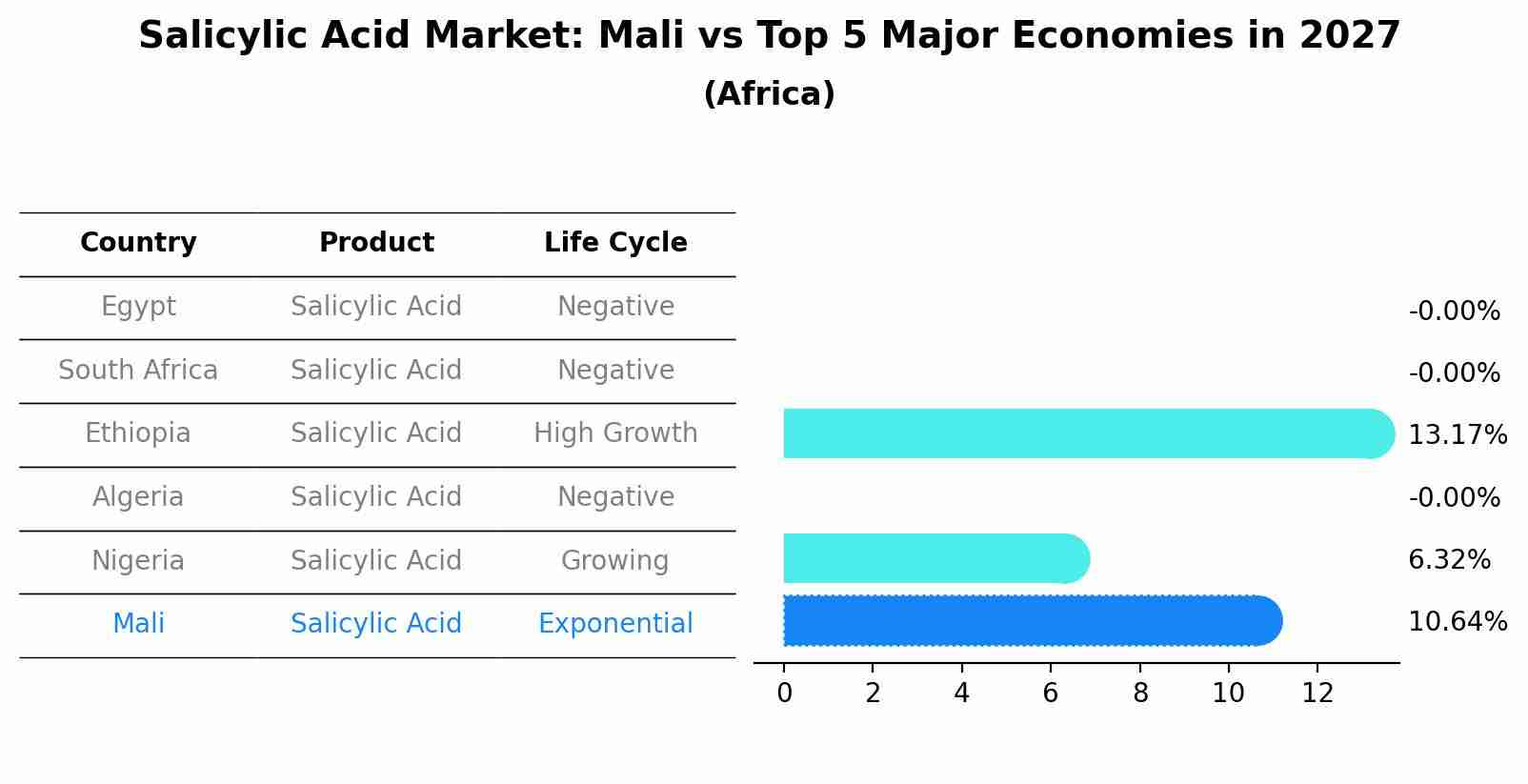 Salicylic Acid Market: Mali vs Top 5 Major Economies in 2027
(Africa)

| Country | Product | Life Cycle |
|---|---|---|
| Egypt | Salicylic Acid | Negative |
| South Africa | Salicylic Acid | Negative |
| Ethiopia | Salicylic Acid | High Growth |
| Algeria | Salicylic Acid | Negative |
| Nigeria | Salicylic Acid | Growing |
| Mali | Salicylic Acid | Exponential |

-0.00%
-0.00%
13.17%
-0.00%
6.32%
10.64%

0 2 4 6 8 10 12